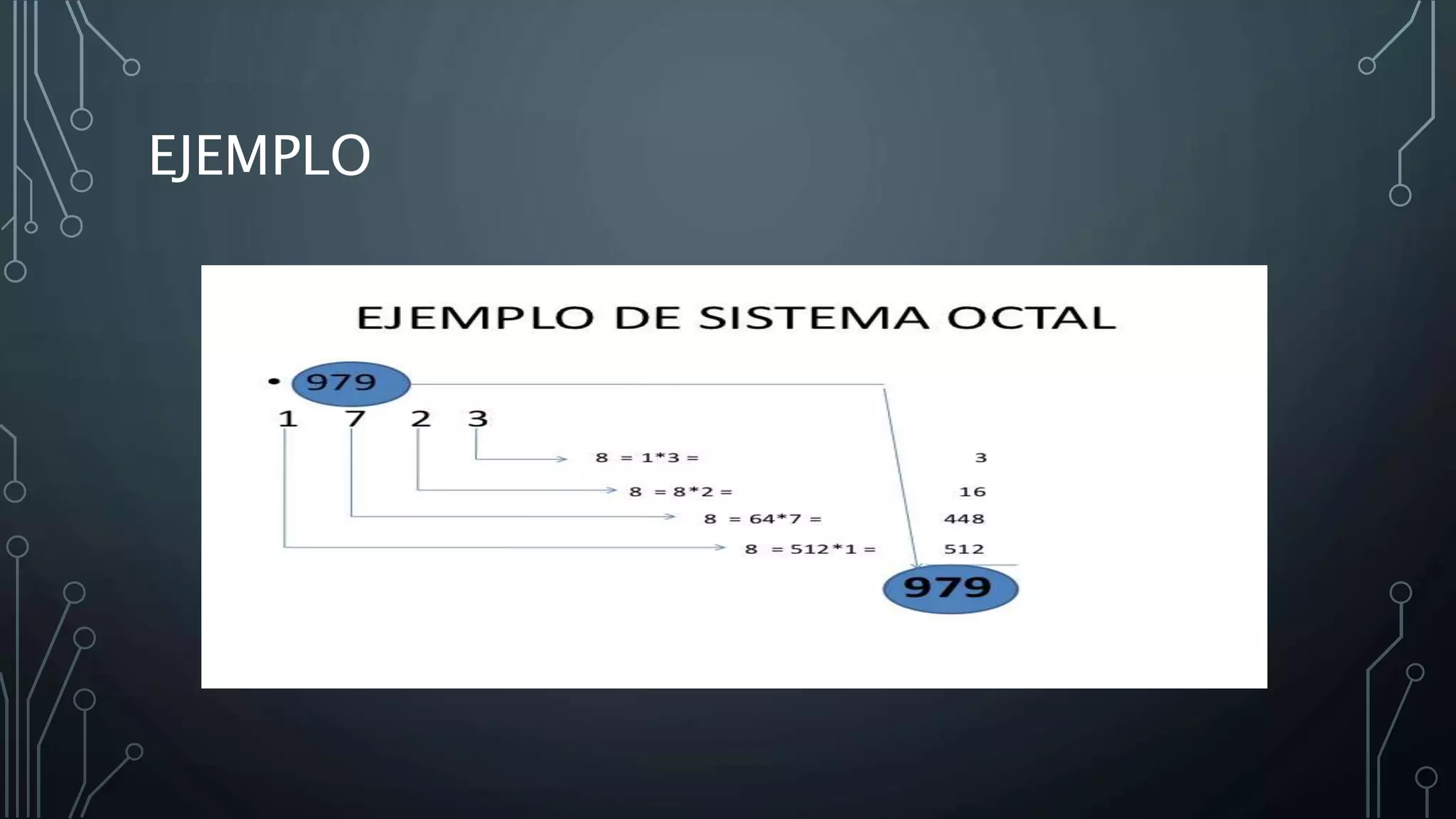 EJEMPLO

EJEMPLO DE SISTEMA OCTAL

• 979

1 7 2 3

8 = 1*3 = 3

8 = 8*2 = 16

8 = 64*7 = 448

8 = 512*1 = 512

979